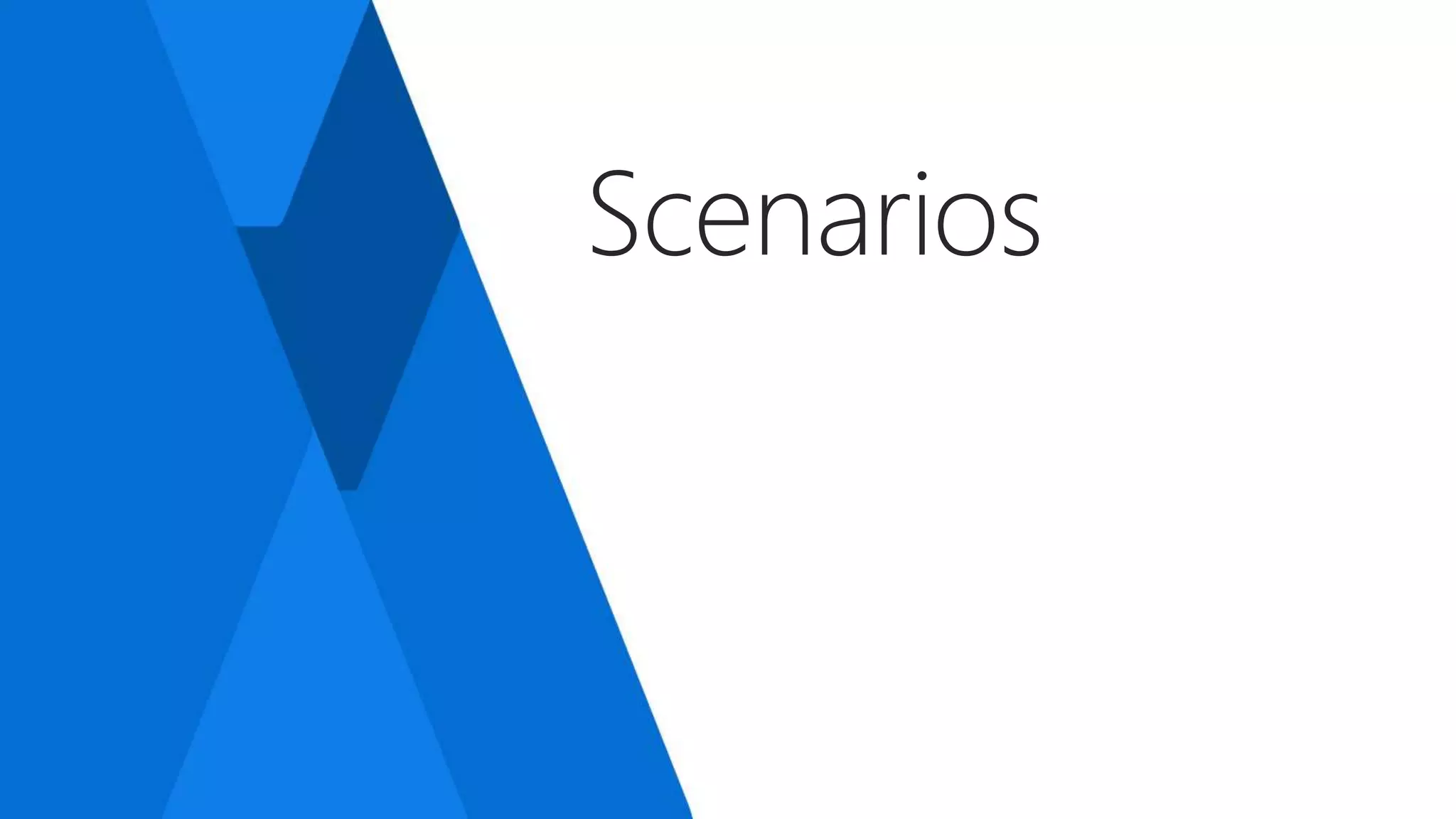 Scenarios